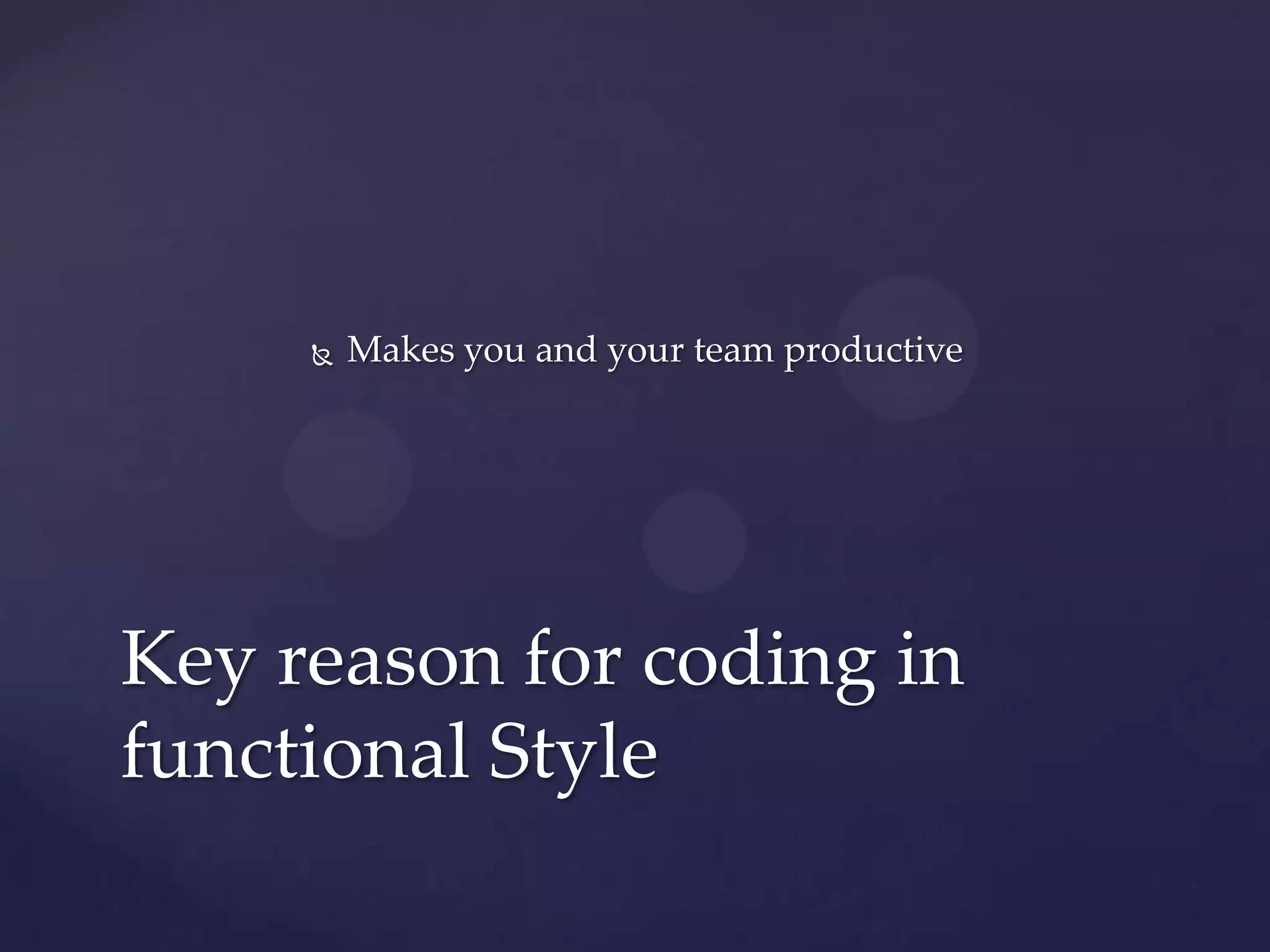 Makes you and your team productive

Key reason for coding in functional Style